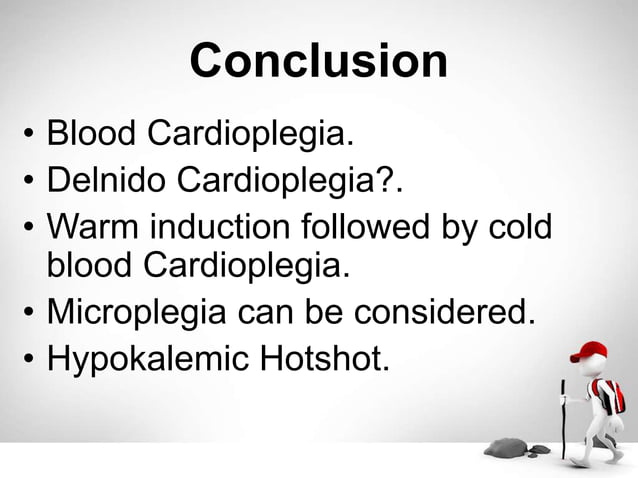 Conclusion

• Blood Cardioplegia.
• Delnido Cardioplegia?.
• Warm induction followed by cold blood Cardioplegia.
• Microplegia can be considered.
• Hypokalemic Hotshot.